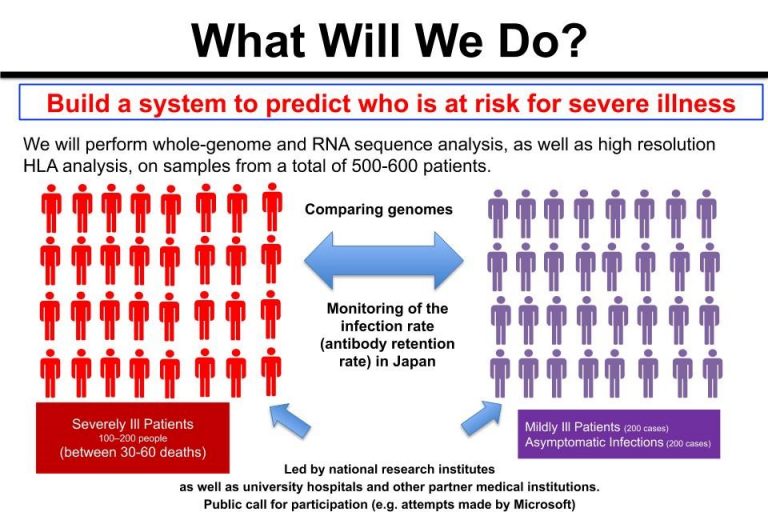 What Will We Do?

Build a system to predict who is at risk for severe illness

We will perform whole-genome and RNA sequence analysis, as well as high resolution HLA analysis, on samples from a total of 500-600 patients.

Comparing genomes

Monitoring of the infection rate (antibody retention rate) in Japan

Severely Ill Patients
100–200 people
(between 30-60 deaths)

Mildly Ill Patients (200 cases)
Asymptomatic Infections (200 cases)

Led by national research institutes as well as university hospitals and other partner medical institutions.
Public call for participation (e.g. attempts made by Microsoft)